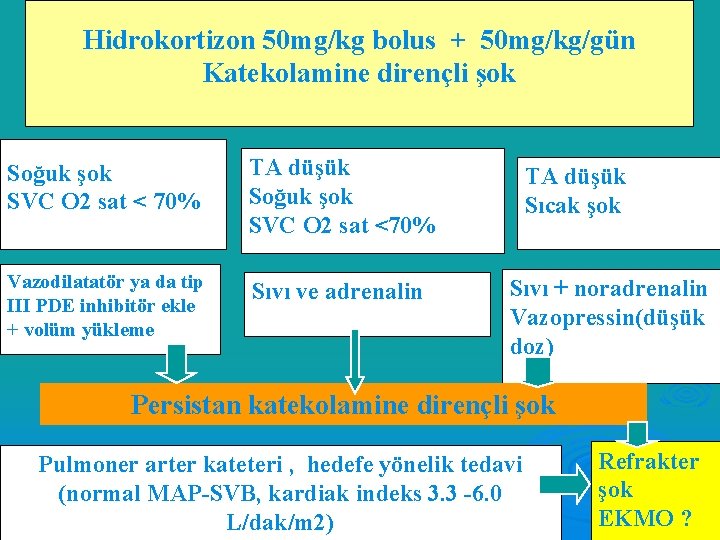 Hidrokortizon 50mg/kg bolus + 50mg/kg/gün
Katekolamine dirençli şok

Soğuk şok
SVC O2 sat < 70%

TA düşük
Soğuk şok
SVC O2 sat <70%

TA düşük
Sıcak şok

Vazodilatatör ya da tip III PDE inhibitör ekle + volüm yükleme

Sıvı ve adrenalin

Sıvı + noradrenalin
Vazopressin(düşük doz)

Persistan katekolamine dirençli şok

Pulmoner arter kateteri , hedefe yönelik tedavi (normal MAP-SVB, kardiak indeks 3.3 -6.0 L/dak/m2)

Refrakter şok
EKMO ?